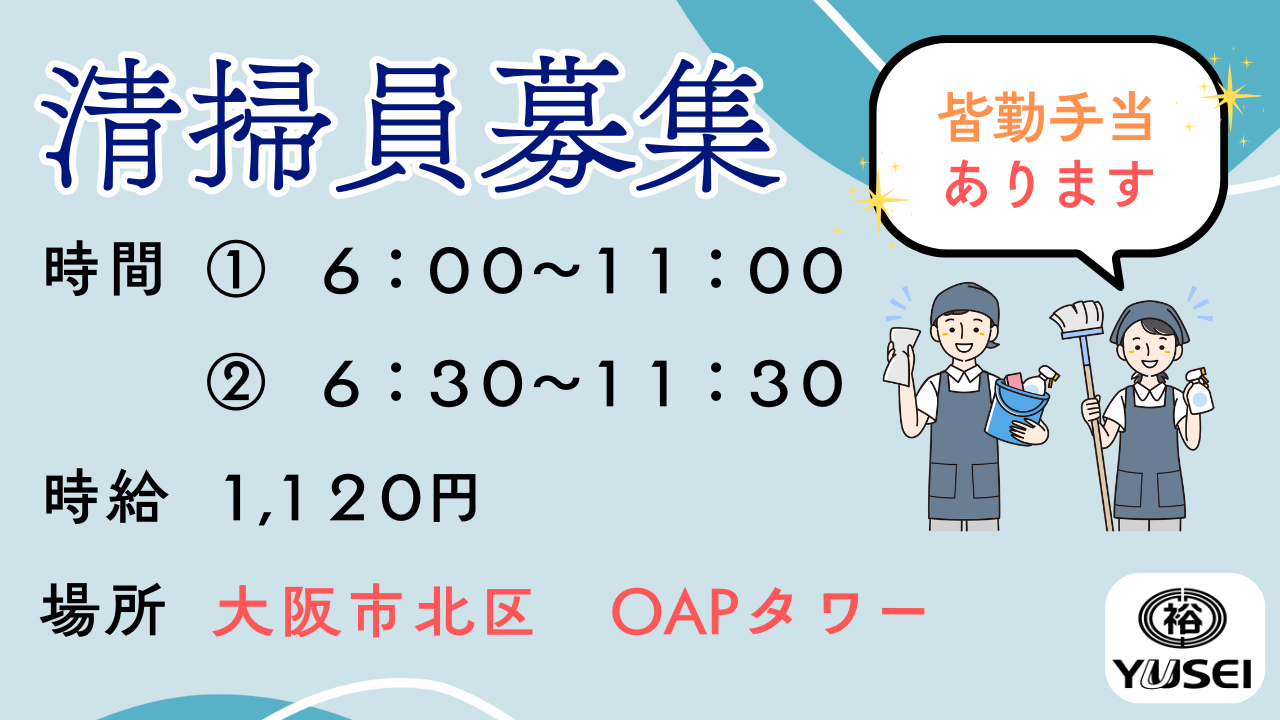 清掃員募集

皆勤手当
あります

時間 ① 6：00~11：00
② 6：30~11：30

時給 1,120円

場所 大阪市北区 OAPタワー

裕
YUSEI